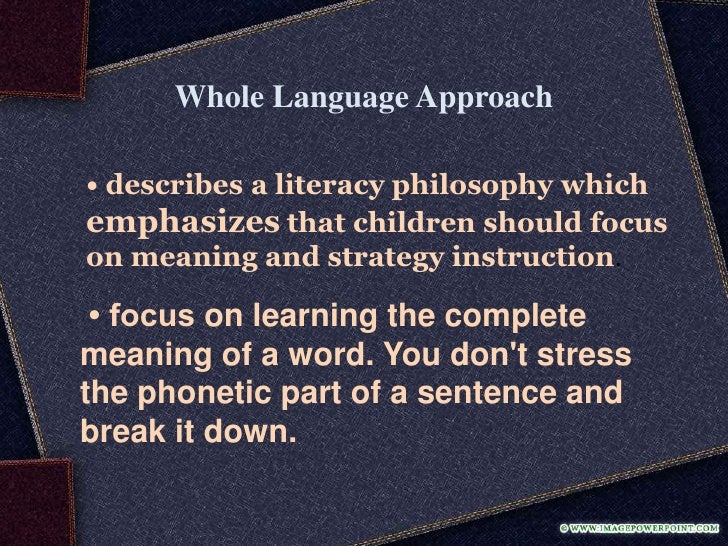 Whole Language Approach

• describes a literacy philosophy which emphasizes that children should focus on meaning and strategy instruction.

• focus on learning the complete meaning of a word. You don't stress the phonetic part of a sentence and break it down.

© WWW.IMAGEPOWERPOINT.COM